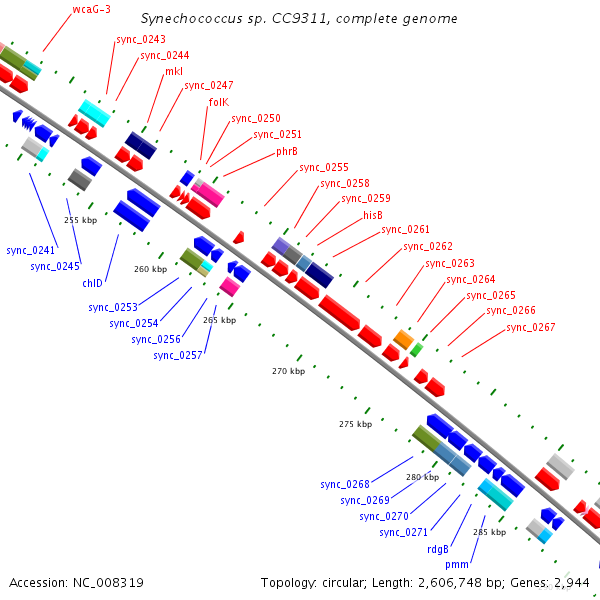 Synechococcus sp. CC9311, complete genome

wcaG-3
sync_0243
sync_0244
mkl
sync_0247
folK
sync_0250
sync_0251
phrB
sync_0255
sync_0258
sync_0259
hisB
sync_0261
sync_0262
sync_0263
sync_0264
sync_0265
sync_0266
sync_0267

255 kbp
260 kbp
265 kbp
270 kbp
275 kbp
280 kbp
285 kbp

sync_0241
sync_0245
chlD
sync_0253
sync_0254
sync_0256
sync_0257
sync_0268
sync_0269
sync_0270
sync_0271
rdgB
pmm

Accession: NC_008319
Topology: circular; Length: 2,606,748 bp; Genes: 2,944